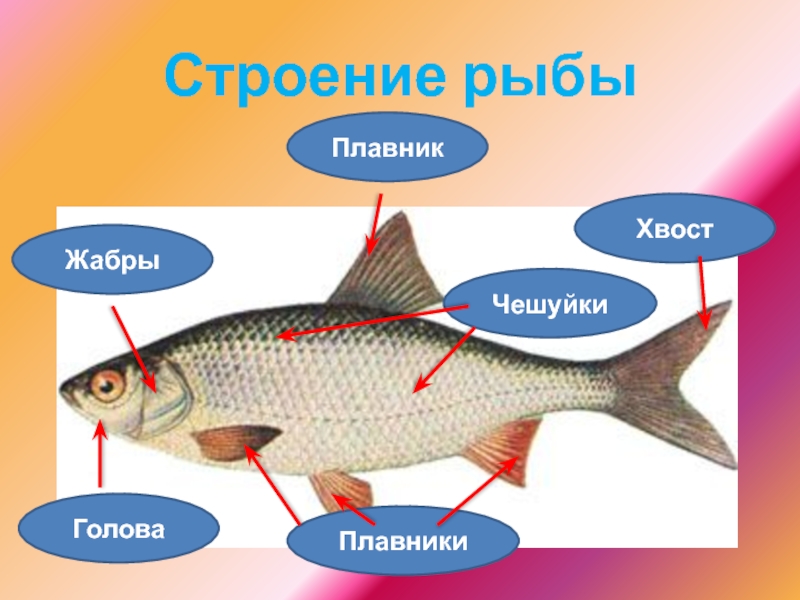 Строение рыбы

Плавник

Хвост

Жабры

Чешуйки

Голова

Плавники